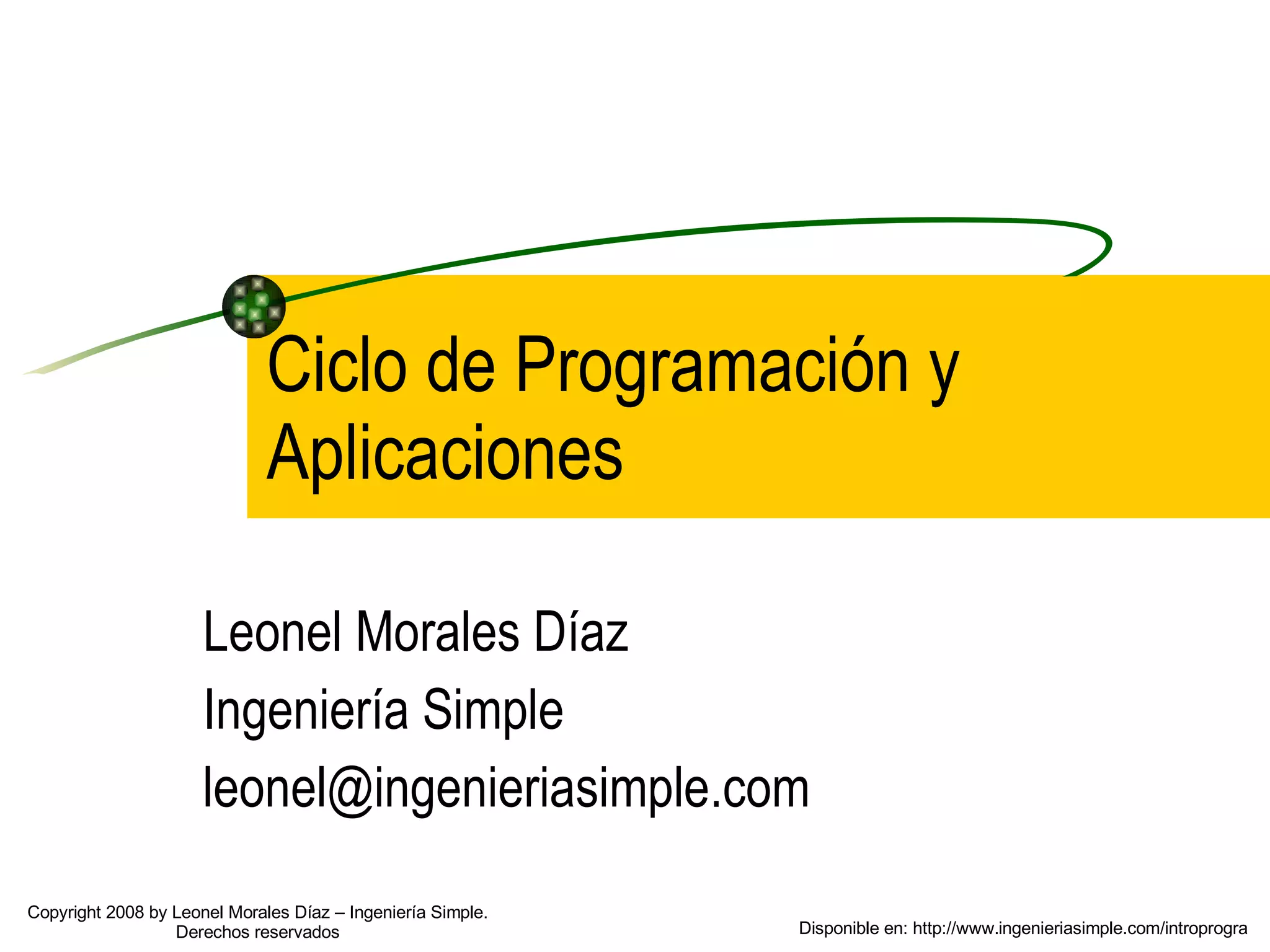 Ciclo de Programación y Aplicaciones

Leonel Morales Díaz

Ingeniería Simple

leonel@ingenieriasimple.com

Copyright 2008 by Leonel Morales Díaz – Ingeniería Simple. Derechos reservados

Disponible en: http://www.ingenieriasimple.com/introprogra